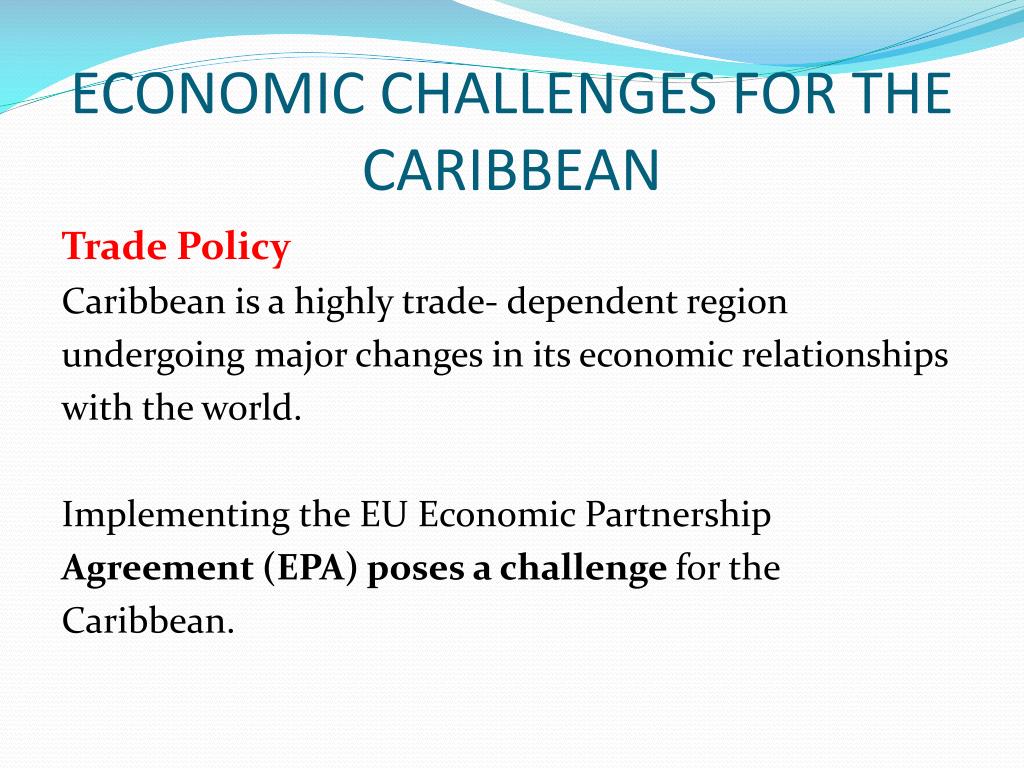 ECONOMIC CHALLENGES FOR THE CARIBBEAN

Trade Policy
Caribbean is a highly trade- dependent region undergoing major changes in its economic relationships with the world.

Implementing the EU Economic Partnership Agreement (EPA) poses a challenge for the Caribbean.